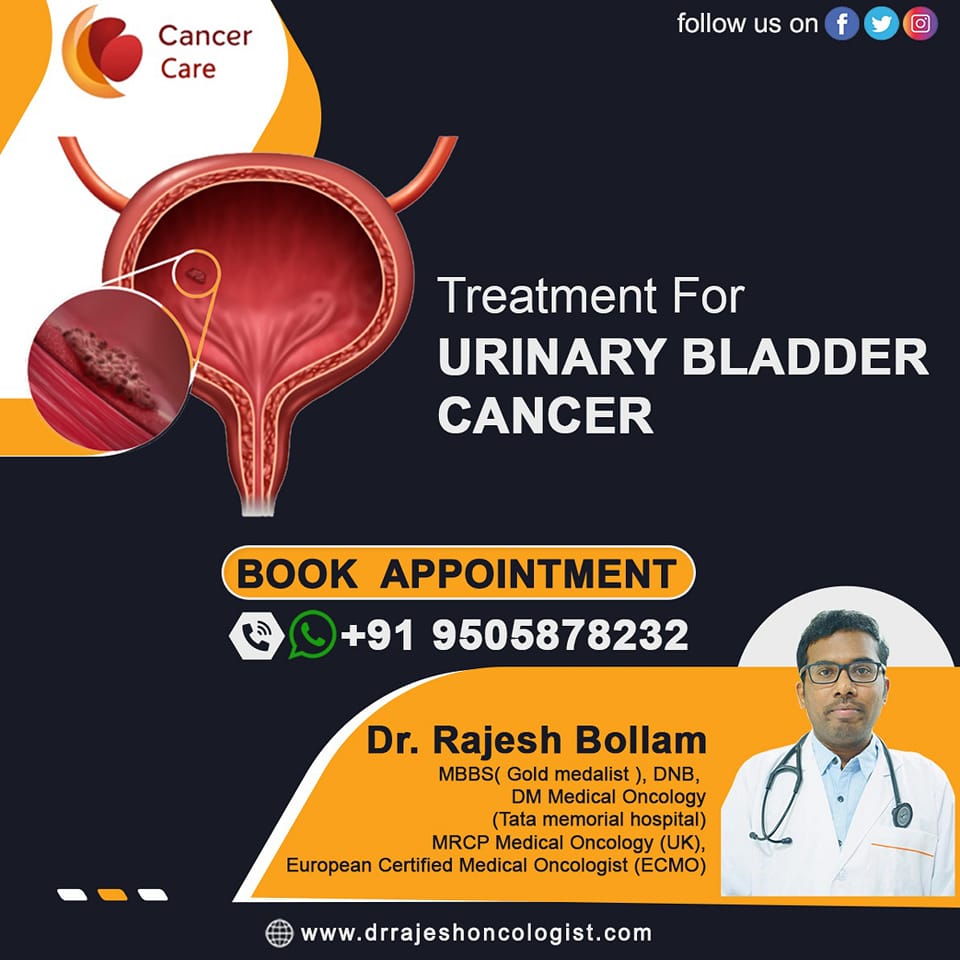 Cancer Care

follow us on

Treatment For
URINARY BLADDER CANCER

BOOK APPOINTMENT

+91 9505878232

Dr. Rajesh Bollam
MBBS( Gold medalist ), DNB,
DM Medical Oncology
(Tata memorial hospital)
MRCP Medical Oncology (UK),
European Certified Medical Oncologist (ECMO)

www.drrajeshoncologist.com